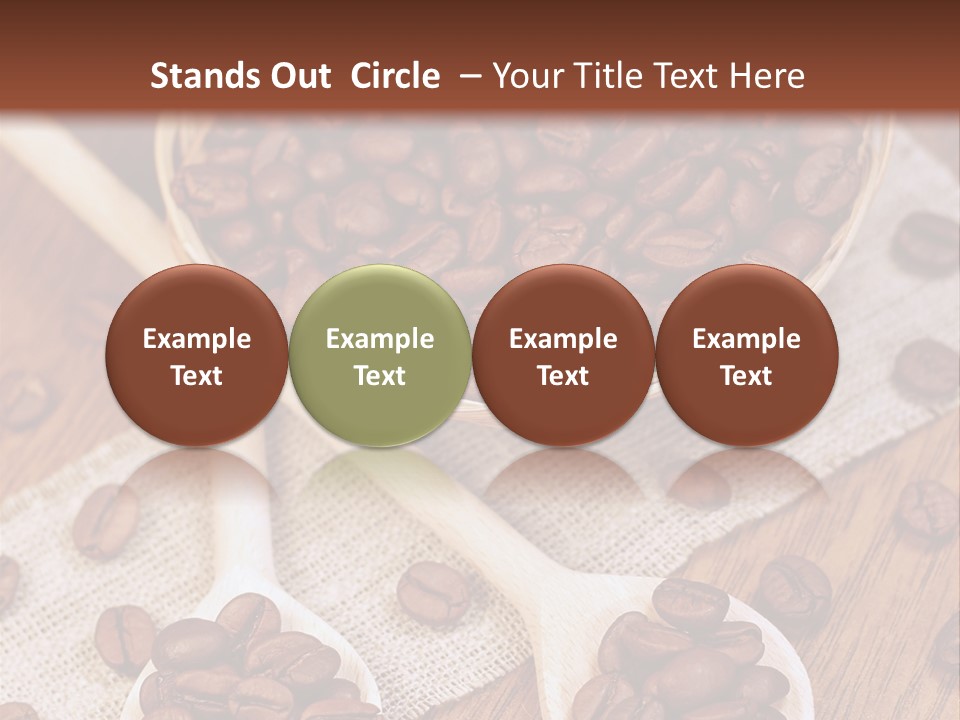 Stands Out Circle – Your Title Text Here

Example Text

Example Text

Example Text

Example Text